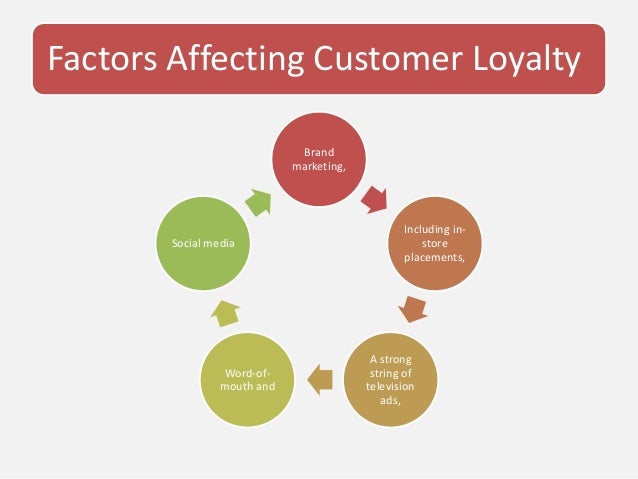 Factors Affecting Customer Loyalty

Brand marketing,

Including in-store placements,

A strong string of television ads,

Word-of-mouth and

Social media